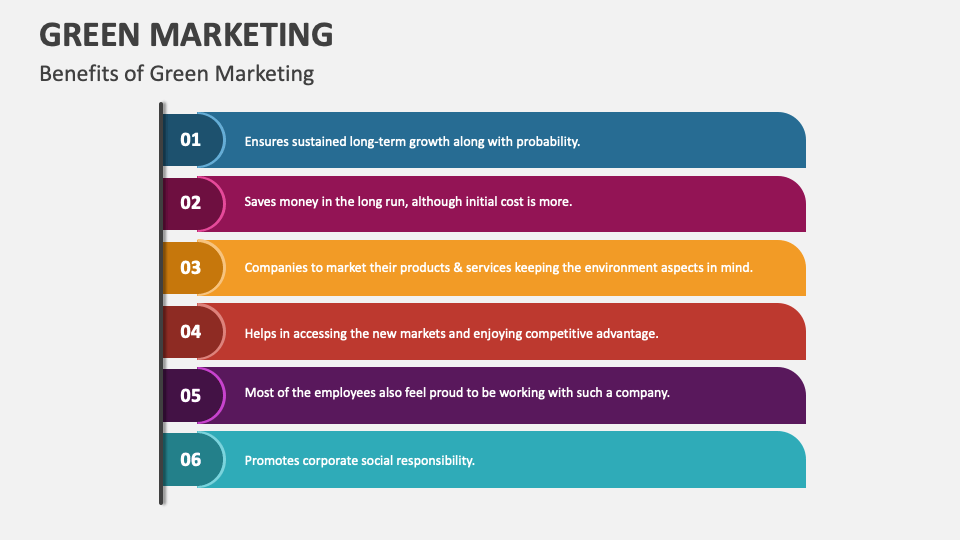 GREEN MARKETING

Benefits of Green Marketing

01 Ensures sustained long-term growth along with probability.

02 Saves money in the long run, although initial cost is more.

03 Companies to market their products & services keeping the environment aspects in mind.

04 Helps in accessing the new markets and enjoying competitive advantage.

05 Most of the employees also feel proud to be working with such a company.

06 Promotes corporate social responsibility.